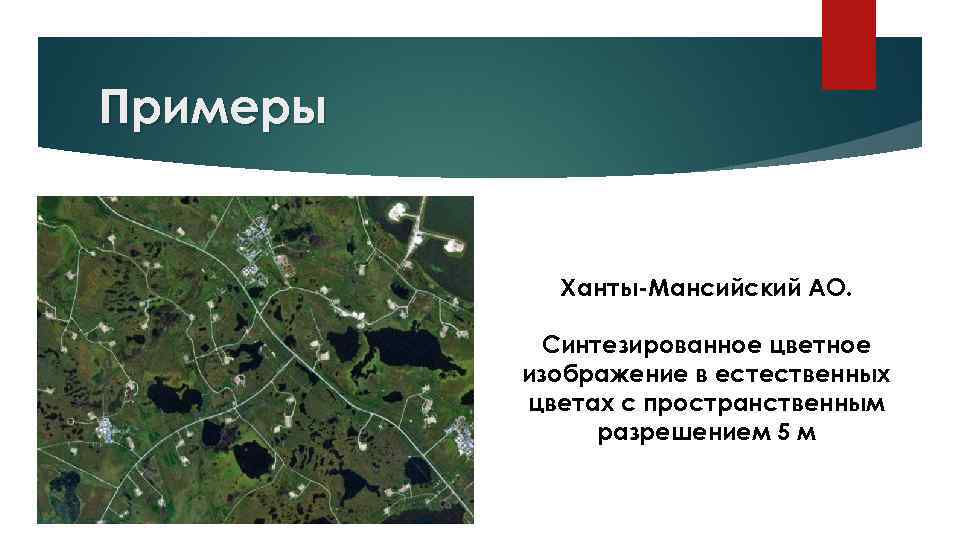 Примеры

Ханты-Мансийский АО.

Синтезированное цветное изображение в естественных цветах с пространственным разрешением 5 м